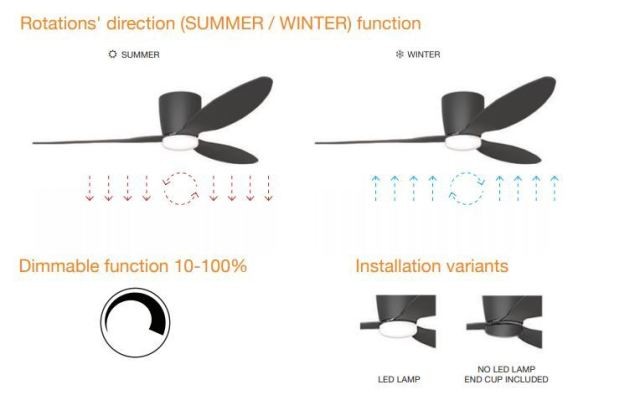 Rotations' direction (SUMMER / WINTER) function

SUMMER

WINTER

Dimmable function 10-100%

Installation variants

LED LAMP

NO LED LAMP
END CUP INCLUDED